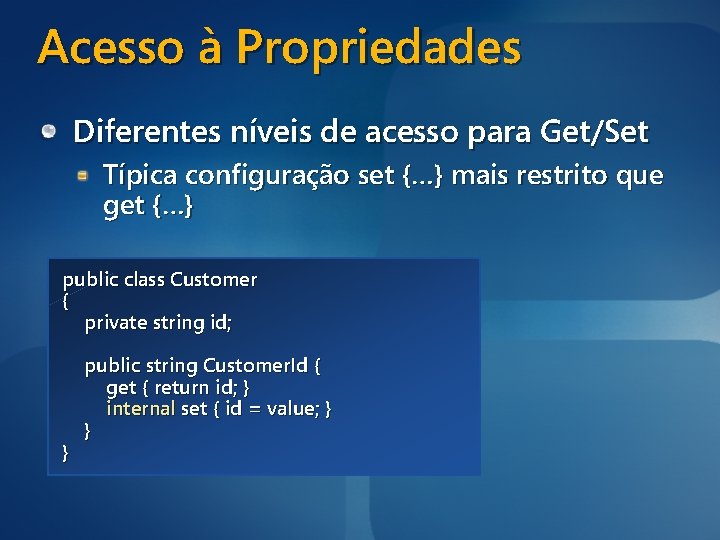 Acesso à Propriedades

Diferentes níveis de acesso para Get/Set

Típica configuração set {...} mais restrito que get {...}

public class Customer
{
private string id;

public string CustomerId {
get { return id; }
internal set { id = value; }
}
}